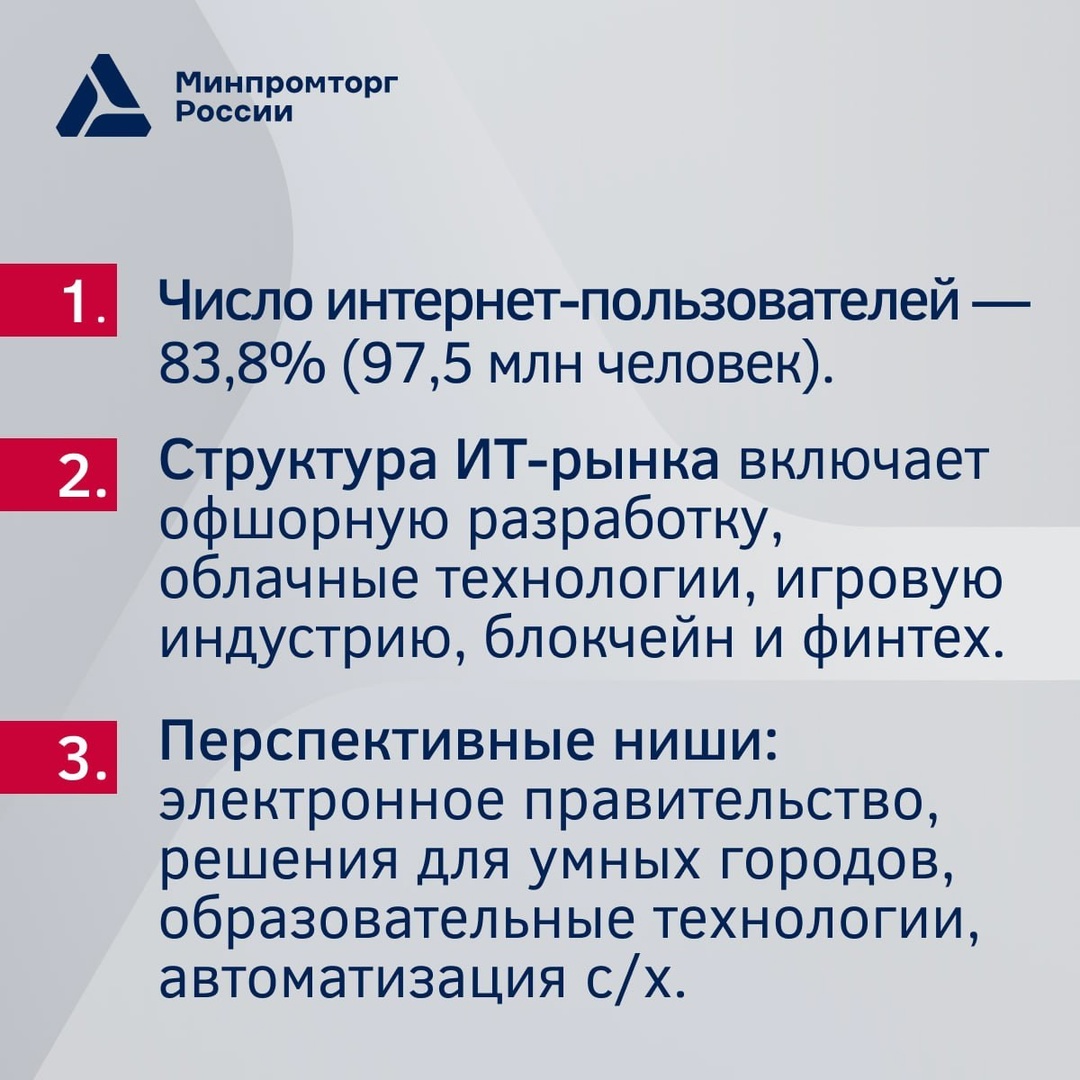 Минпромторг России

1. Число интернет-пользователей — 83,8% (97,5 млн человек).

2. Структура ИТ-рынка включает офшорную разработку, облачные технологии, игровую индустрию, блокчейн и финтех.

3. Перспективные ниши: электронное правительство, решения для умных городов, образовательные технологии, автоматизация с/х.